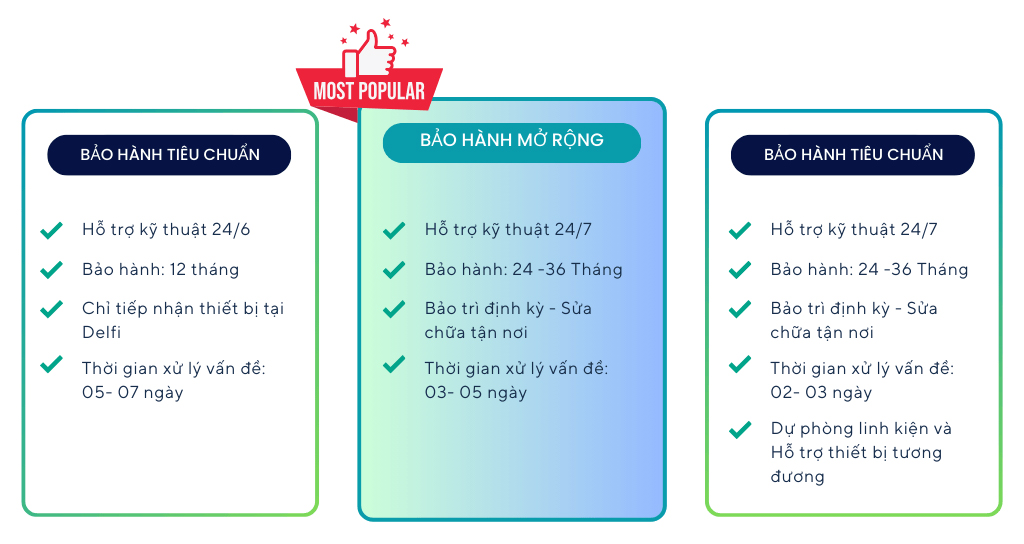 BẢO HÀNH TIÊU CHUẨN

Hỗ trợ kỹ thuật 24/6

Bảo hành: 12 tháng

Chỉ tiếp nhận thiết bị tại Delfi

Thời gian xử lý vấn đề: 05- 07 ngày

MOST POPULAR

BẢO HÀNH MỞ RỘNG

Hỗ trợ kỹ thuật 24/7

Bảo hành: 24 -36 Tháng

Bảo trì định kỳ - Sửa chữa tận nơi

Thời gian xử lý vấn đề: 03- 05 ngày

BẢO HÀNH TIÊU CHUẨN

Hỗ trợ kỹ thuật 24/7

Bảo hành: 24 -36 Tháng

Bảo trì định kỳ - Sửa chữa tận nơi

Thời gian xử lý vấn đề: 02- 03 ngày

Dự phòng linh kiện và Hỗ trợ thiết bị tương đương